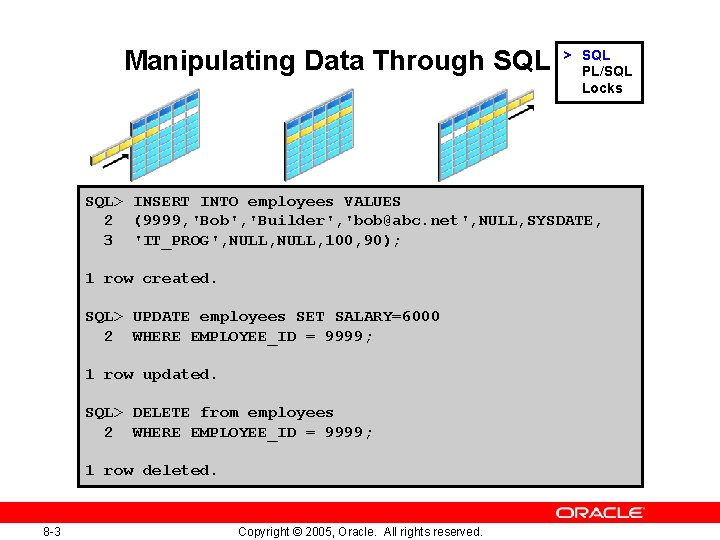 Manipulating Data Through SQL

> SQL
PL/SQL
Locks

SQL> INSERT INTO employees VALUES
  2  (9999,'Bob','Builder','bob@abc.net',NULL,SYSDATE,
  3  'IT_PROG',NULL,NULL,100,90);

1 row created.

SQL> UPDATE employees SET SALARY=6000
  2  WHERE EMPLOYEE_ID = 9999;

1 row updated.

SQL> DELETE from employees
  2  WHERE EMPLOYEE_ID = 9999;

1 row deleted.

ORACLE

8-3

Copyright © 2005, Oracle. All rights reserved.